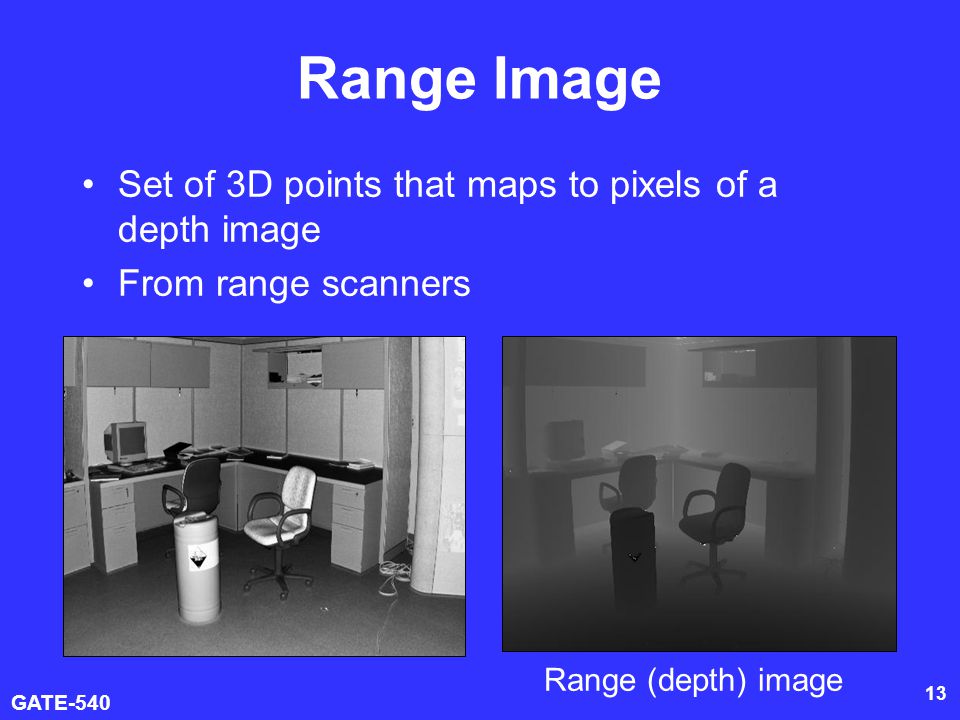 Range Image

• Set of 3D points that maps to pixels of a depth image
• From range scanners

Range (depth) image

GATE-540

13